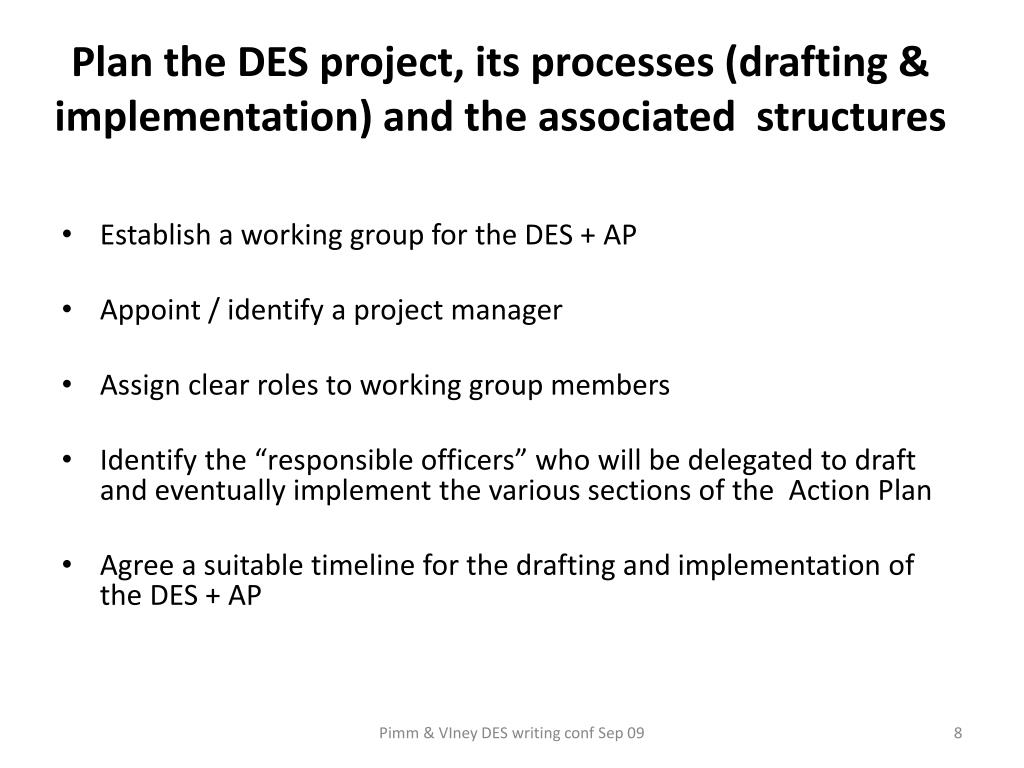 Plan the DES project, its processes (drafting & implementation) and the associated structures

• Establish a working group for the DES + AP

• Appoint / identify a project manager

• Assign clear roles to working group members

• Identify the “responsible officers” who will be delegated to draft and eventually implement the various sections of the Action Plan

• Agree a suitable timeline for the drafting and implementation of the DES + AP

Pimm & VIney DES writing conf Sep 09

8